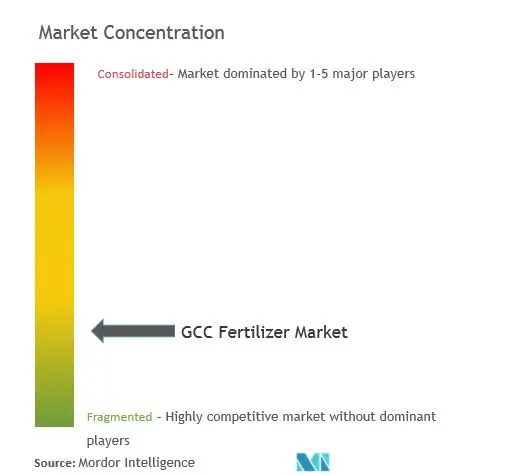 Market Concentration

Consolidated- Market dominated by 1-5 major players

GCC Fertilizer Market

Fragmented - Highly competitive market without dominant players

Source: Mordor Intelligence